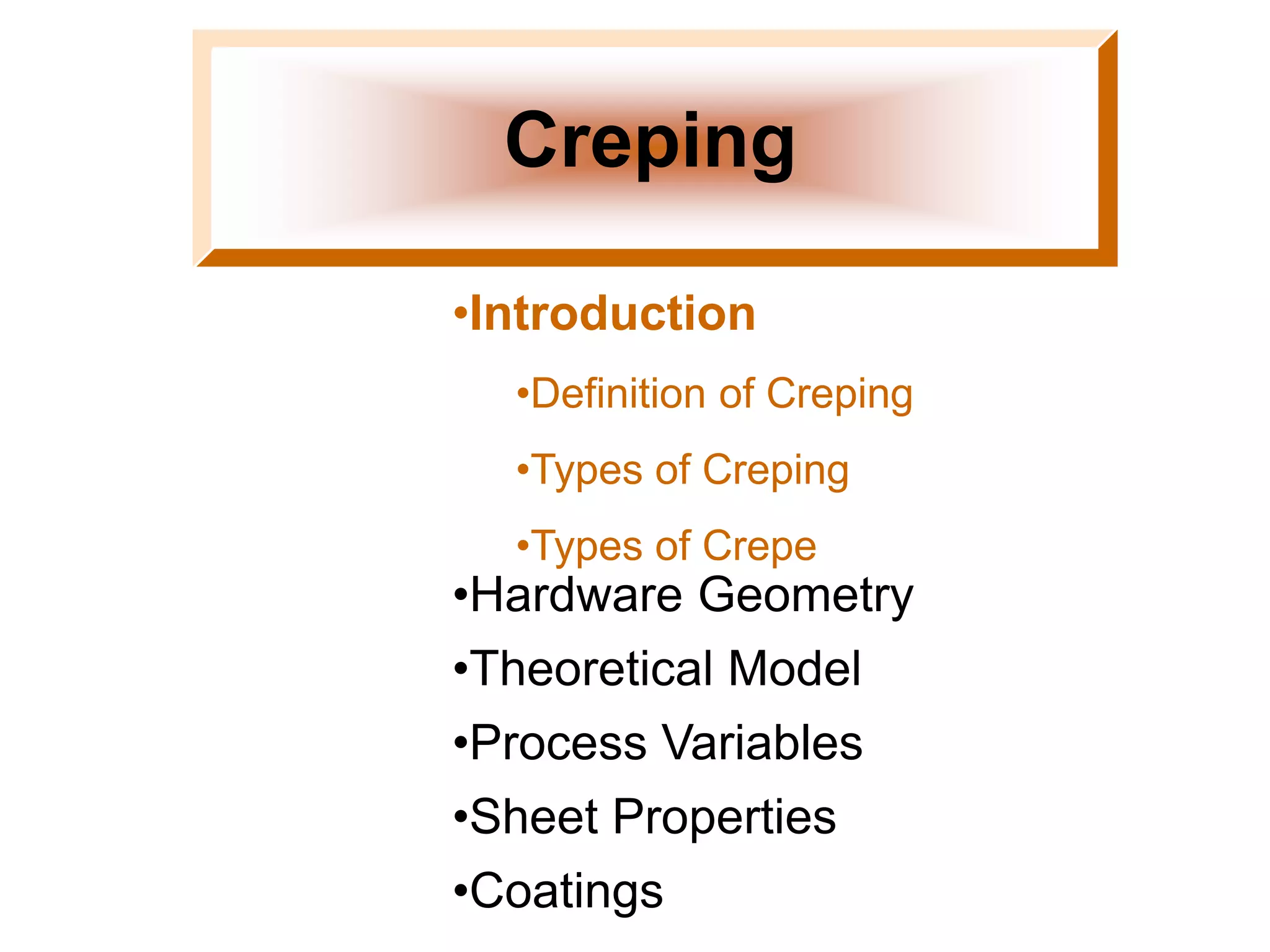 Creping

•Introduction

•Definition of Creping

•Types of Creping

•Types of Crepe

•Hardware Geometry

•Theoretical Model

•Process Variables

•Sheet Properties

•Coatings